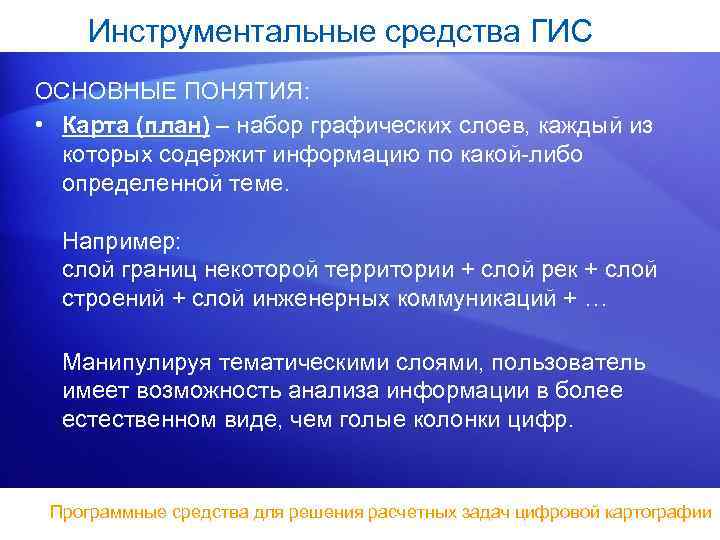 Инструментальные средства ГИС

ОСНОВНЫЕ ПОНЯТИЯ:

• Карта (план) – набор графических слоев, каждый из которых содержит информацию по какой-либо определенной теме.

Например:
слой границ некоторой территории + слой рек + слой строений + слой инженерных коммуникаций + …

Манипулируя тематическими слоями, пользователь имеет возможность анализа информации в более естественном виде, чем голые колонки цифр.

Программные средства для решения расчетных задач цифровой картографии